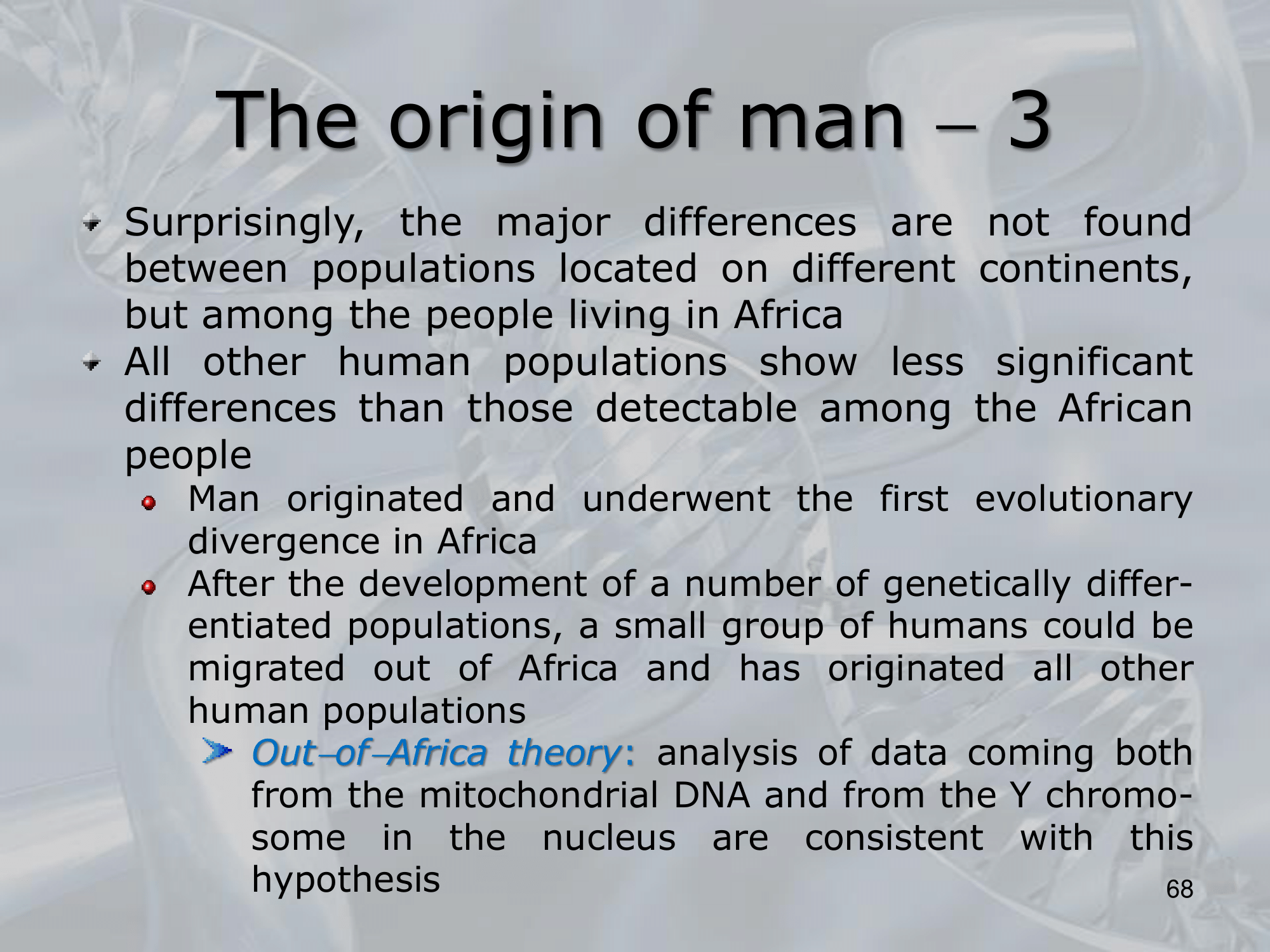 The origin of man – 3

Surprisingly, the major differences are not found between populations located on different continents, but among the people living in Africa

All other human populations show less significant differences than those detectable among the African people

Man originated and underwent the first evolutionary divergence in Africa

After the development of a number of genetically differentiated populations, a small group of humans could be migrated out of Africa and has originated all other human populations

Out–of–Africa theory: analysis of data coming both from the mitochondrial DNA and from the Y chromosome in the nucleus are consistent with this hypothesis

68